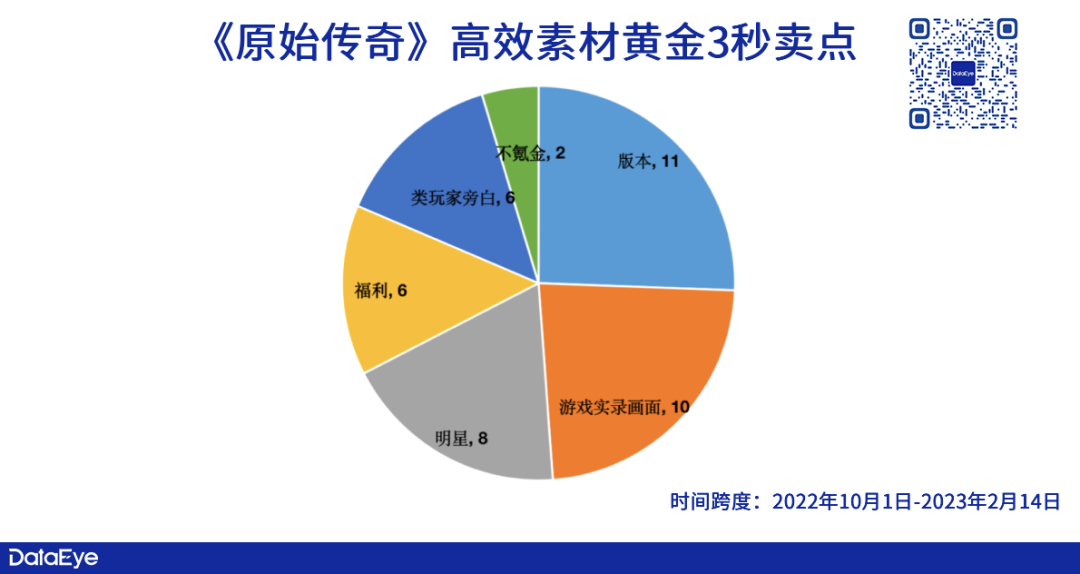 《原始传奇》高效素材黄金3秒卖点

DataEye

版本, 11
游戏实录画面, 10
明星, 8
福利, 6
类玩家旁白, 6
不氪金, 2

时间跨度：2022年10月1日-2023年2月14日

DataEye